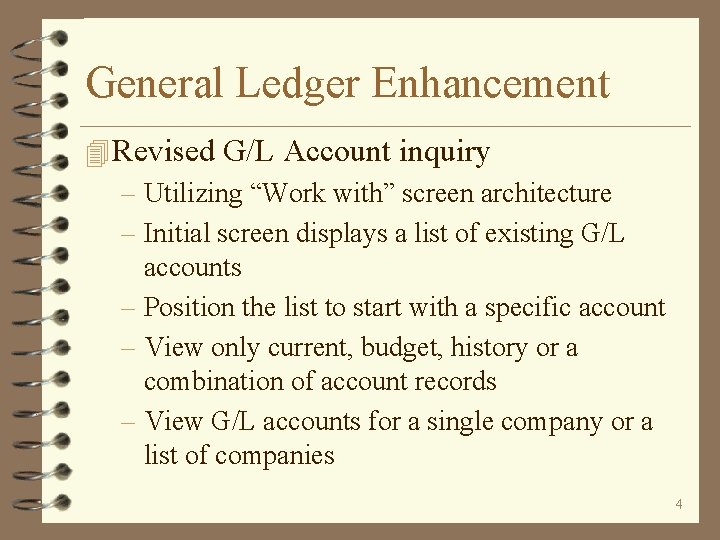 General Ledger Enhancement

Revised G/L Account inquiry

– Utilizing “Work with” screen architecture
– Initial screen displays a list of existing G/L accounts
– Position the list to start with a specific account
– View only current, budget, history or a combination of account records
– View G/L accounts for a single company or a list of companies

4